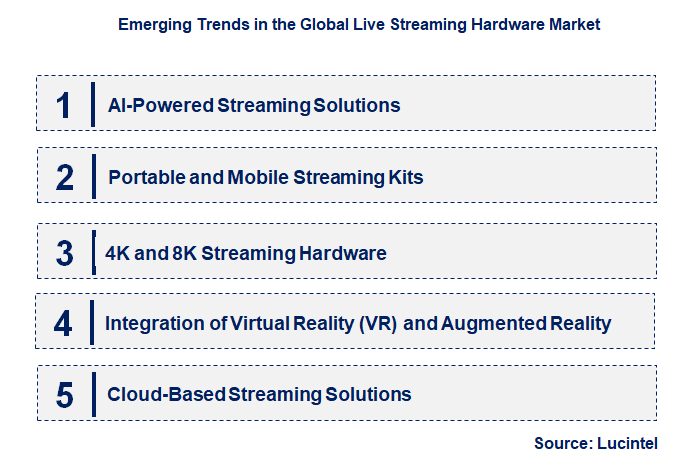 Emerging Trends in the Global Live Streaming Hardware Market

1 AI-Powered Streaming Solutions

2 Portable and Mobile Streaming Kits

3 4K and 8K Streaming Hardware

4 Integration of Virtual Reality (VR) and Augmented Reality

5 Cloud-Based Streaming Solutions

Source: Lucintel